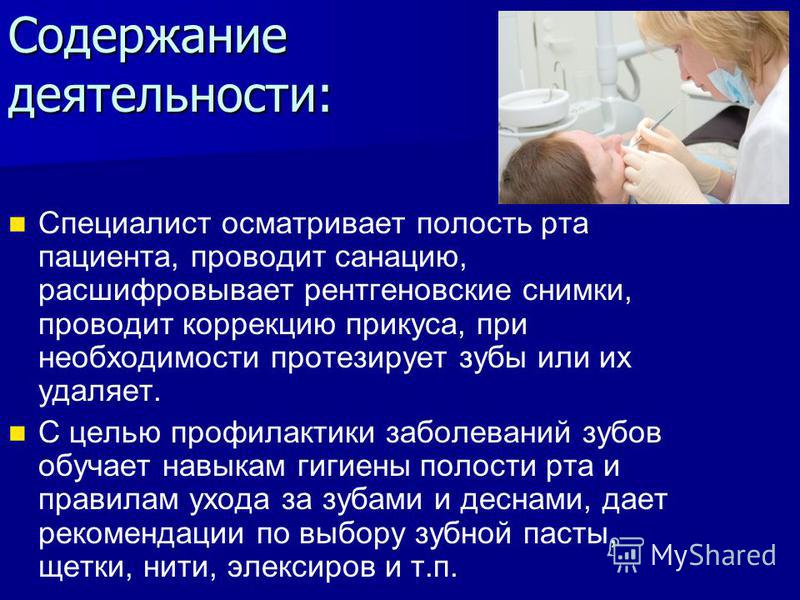 Содержание деятельности:

Специалист осматривает полость рта пациента, проводит санацию, расшифровывает рентгеновские снимки, проводит коррекцию прикуса, при необходимости протезирует зубы или их удаляет.

С целью профилактики заболеваний зубов обучает навыкам гигиены полости рта и правилам ухода за зубами и деснами, дает рекомендации по выбору зубной пасты, щетки, нити, элексиров и т.п.

MyShared